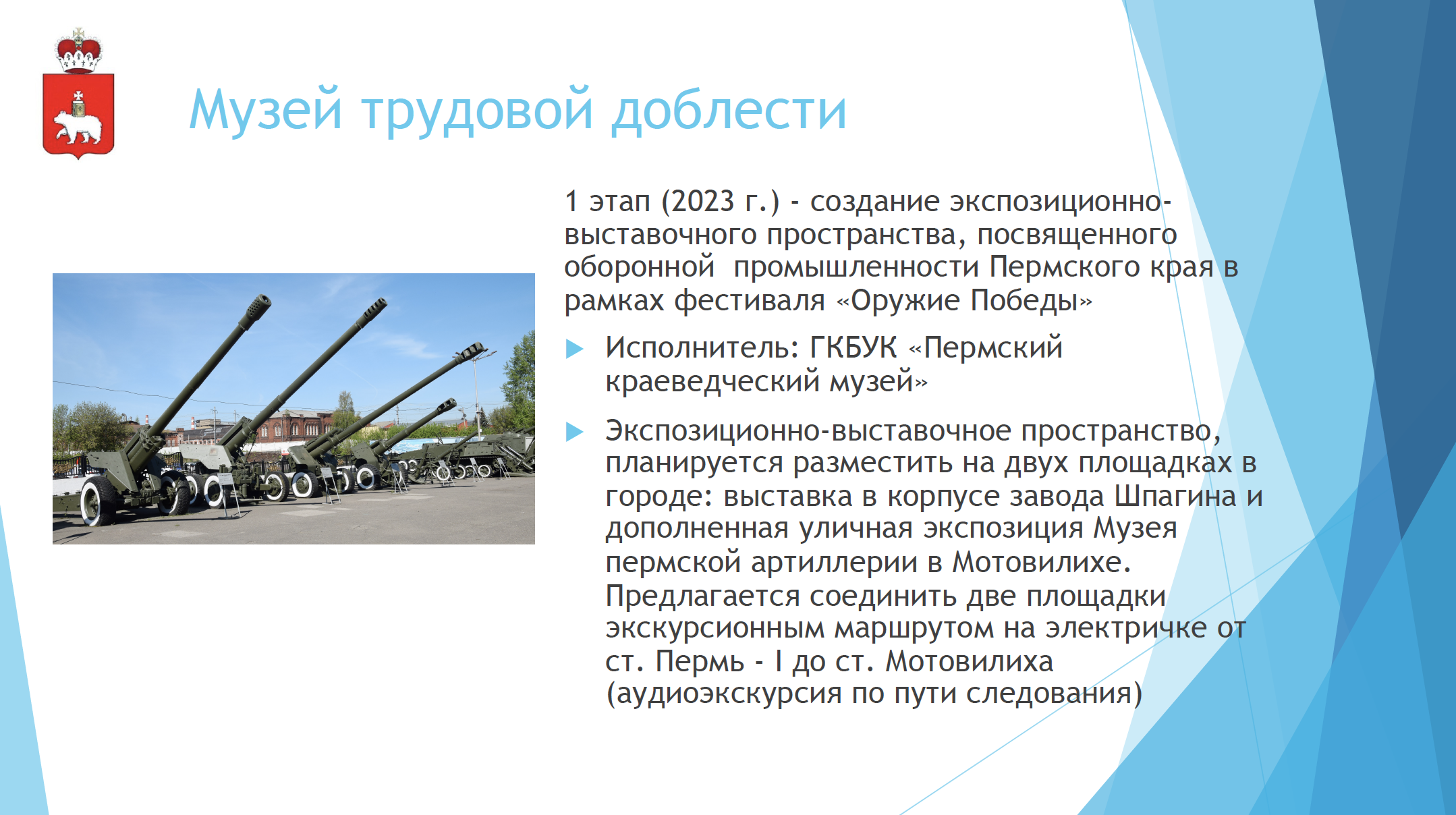 Музей трудовой доблести

1 этап (2023 г.) - создание экспозиционно-выставочного пространства, посвященного оборонной промышленности Пермского края в рамках фестиваля «Оружие Победы»

Исполнитель: ГКБУК «Пермский краеведческий музей»

Экспозиционно-выставочное пространство, планируется разместить на двух площадках в городе: выставка в корпусе завода Шпагина и дополненная уличная экспозиция Музея пермской артиллерии в Мотовилихе. Предлагается соединить две площадки экскурсионным маршрутом на электричке от ст. Пермь - I до ст. Мотовилиха (аудиоэкскурсия по пути следования)